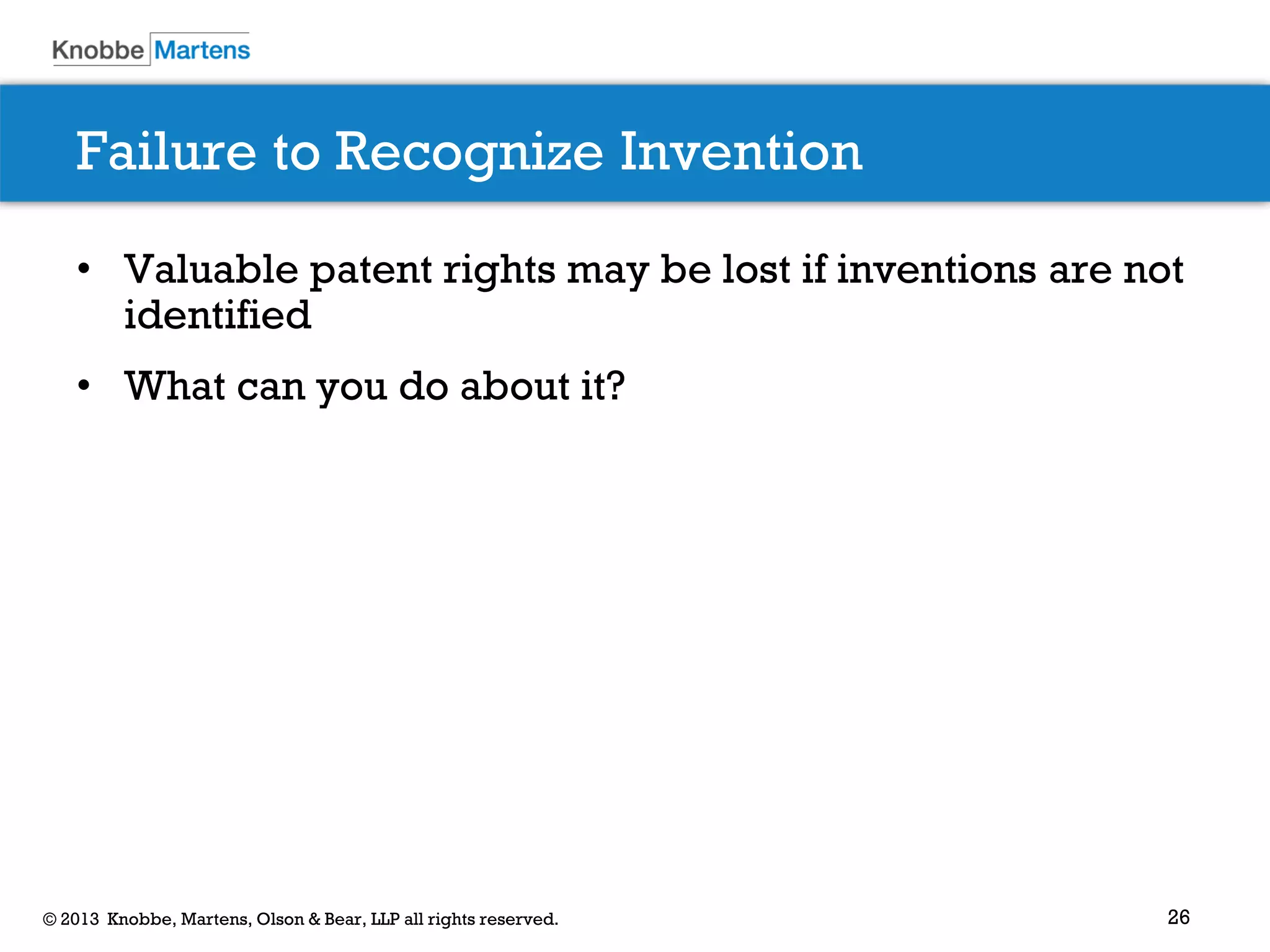 Knobbe Martens

Failure to Recognize Invention

• Valuable patent rights may be lost if inventions are not identified

• What can you do about it?

© 2013 Knobbe, Martens, Olson & Bear, LLP all rights reserved.

26